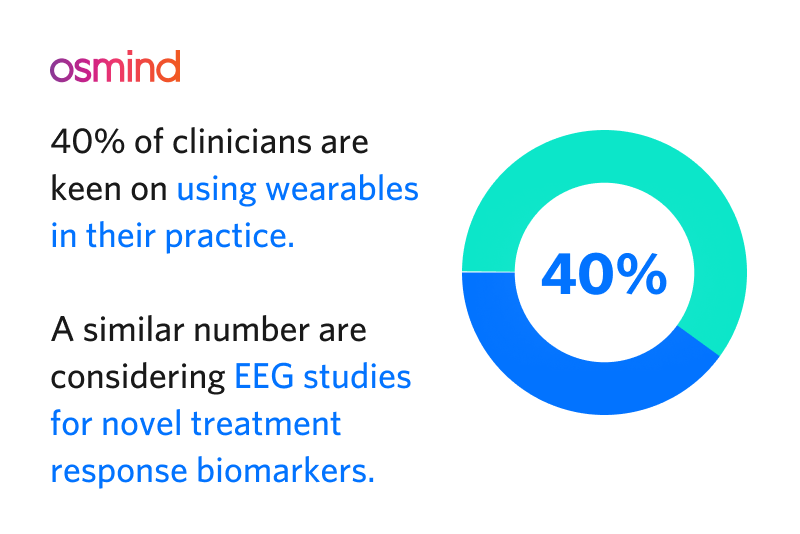 osmind

40% of clinicians are keen on using wearables in their practice.

A similar number are considering EEG studies for novel treatment response biomarkers.

40%